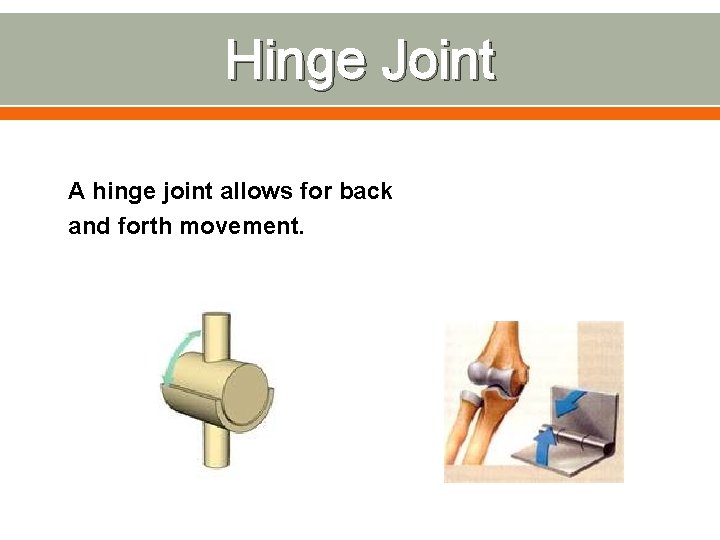 Hinge Joint

A hinge joint allows for back and forth movement.